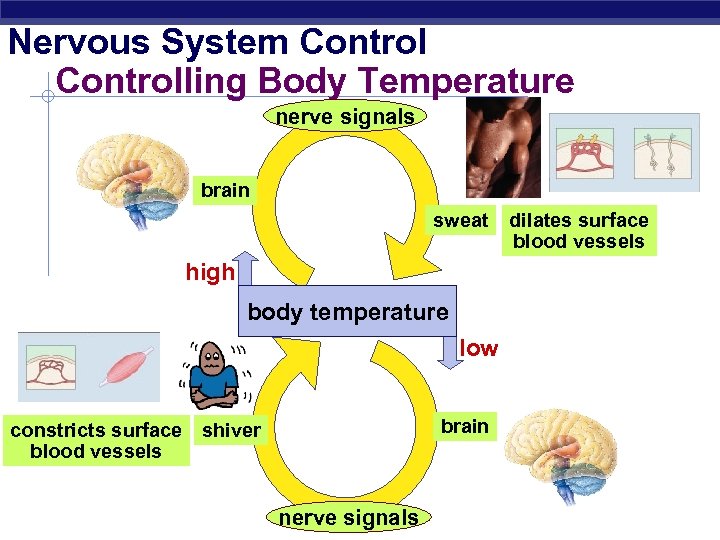 Nervous System Control

Controlling Body Temperature

nerve signals

brain

sweat

dilates surface blood vessels

high

body temperature

low

constricts surface blood vessels

shiver

brain

nerve signals